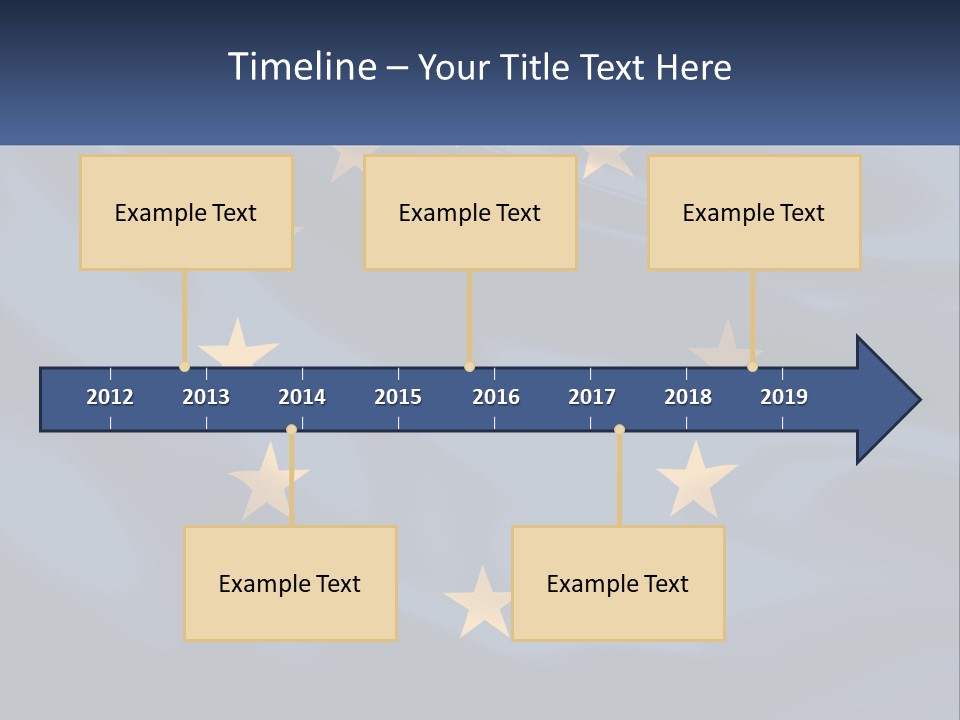 Timeline – Your Title Text Here

Example Text

Example Text

Example Text

2012 2013 2014 2015 2016 2017 2018 2019

Example Text

Example Text